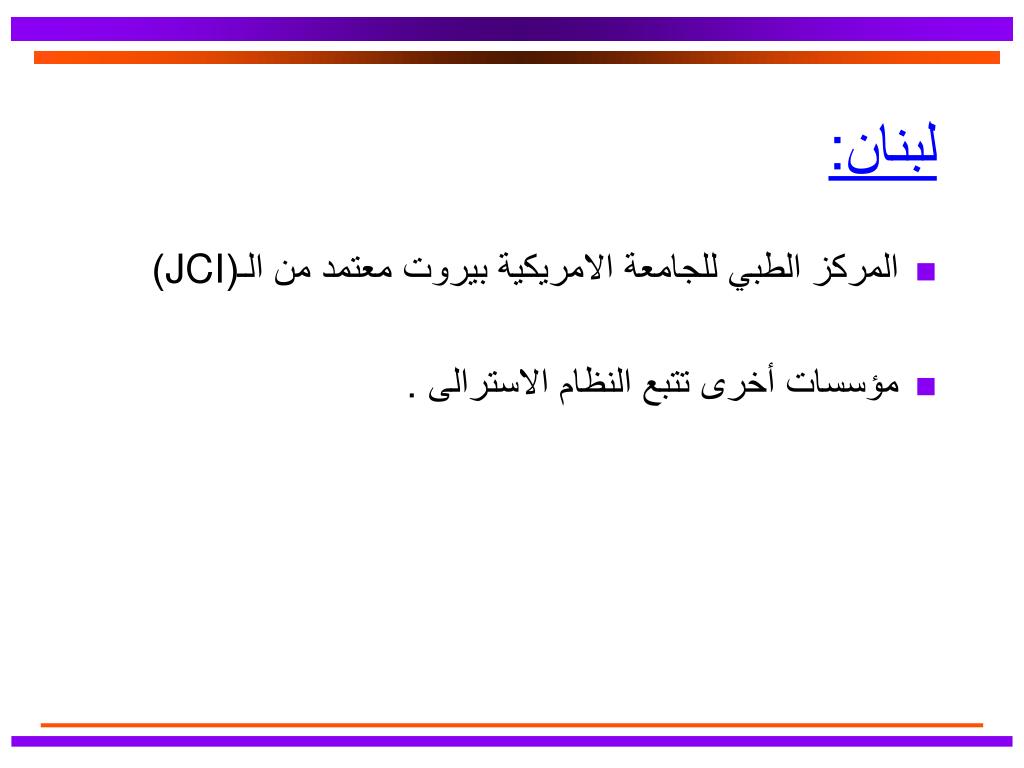 لبنان:

المركز الطبي للجامعة الامريكية بيروت معتمد من الـ(JCI)

مؤسسات أخرى تتبع النظام الاسترالى .